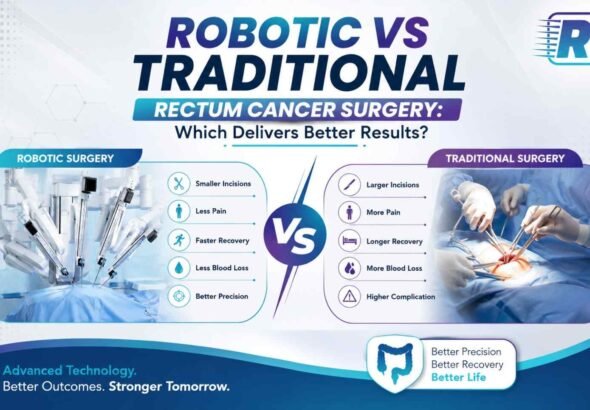 R

ROBOTIC VS TRADITIONAL

RECTUM CANCER SURGERY:
Which Delivers Better Results?

ROBOTIC SURGERY

Smaller Incisions
Less Pain
Faster Recovery
Less Blood Loss
Better Precision

VS

TRADITIONAL SURGERY

Larger Incisions
More Pain
Longer Recovery
More Blood Loss
Higher Complication

Advanced Technology.
Better Outcomes. Stronger Tomorrow.

Better Precision
Better Recovery
Better Life